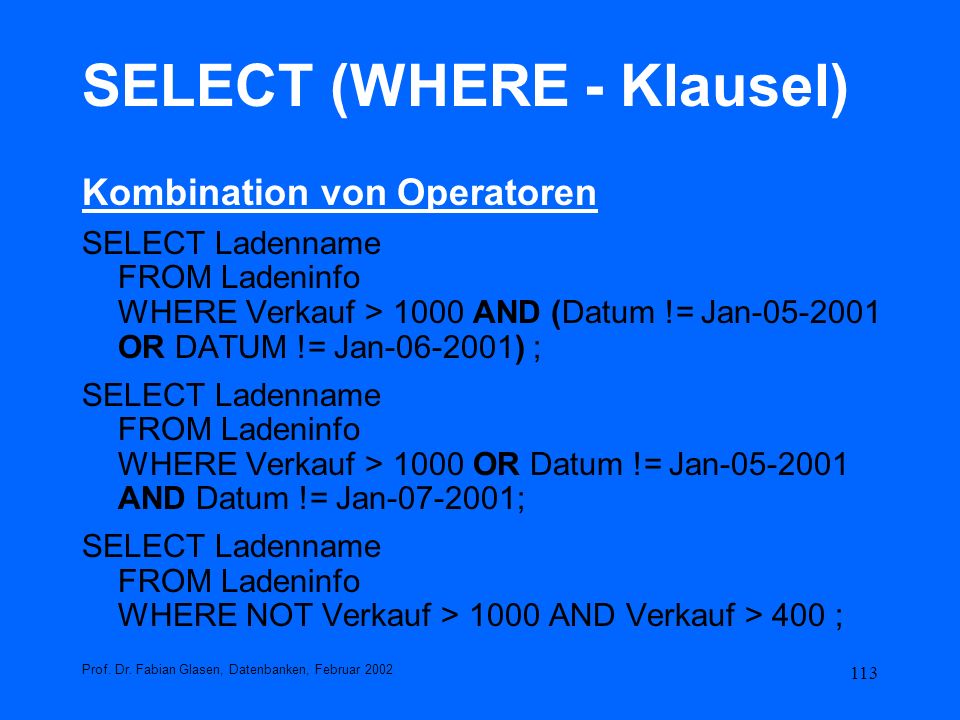 SELECT (WHERE - Klausel)

Kombination von Operatoren

SELECT Ladenname
FROM Ladeninfo
WHERE Verkauf > 1000 AND (Datum != Jan-05-2001
OR DATUM != Jan-06-2001) ;

SELECT Ladenname
FROM Ladeninfo
WHERE Verkauf > 1000 OR Datum != Jan-05-2001
AND Datum != Jan-07-2001;

SELECT Ladenname
FROM Ladeninfo
WHERE NOT Verkauf > 1000 AND Verkauf > 400 ;

Prof. Dr. Fabian Glasen, Datenbanken, Februar 2002

113